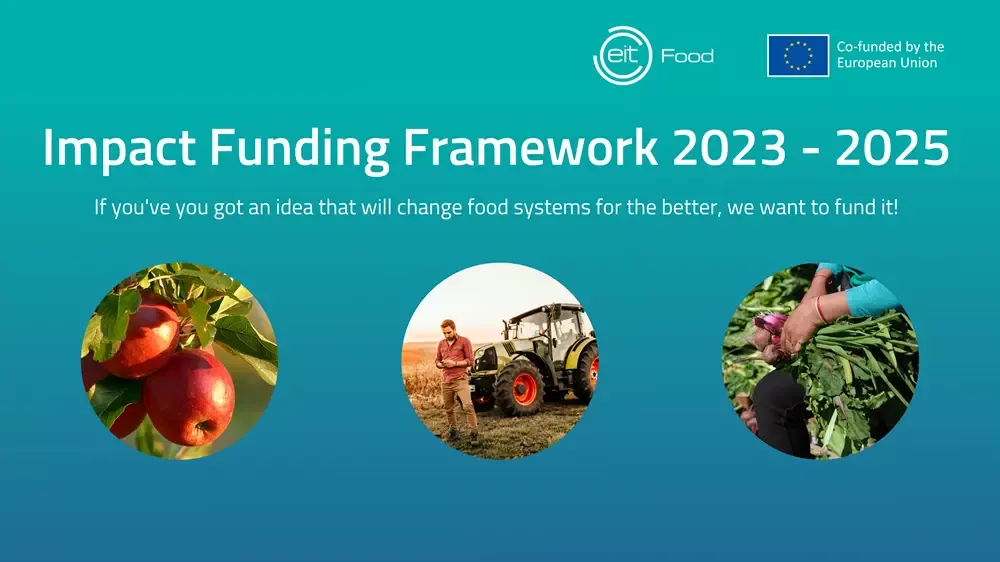 eit Food

Co-funded by the European Union

Impact Funding Framework 2023 - 2025

If you've you got an idea that will change food systems for the better, we want to fund it!